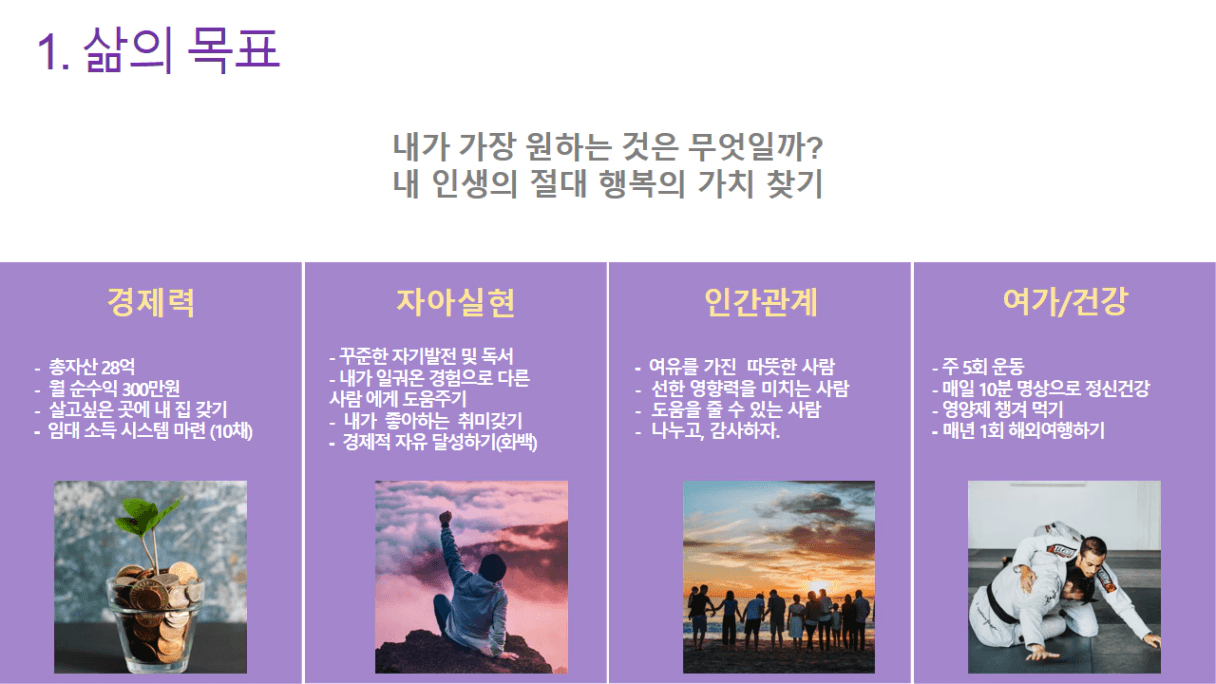 1. 삶의 목표

내가 가장 원하는 것은 무엇일까?
내 인생의 절대 행복의 가치 찾기

경제력

- 총자산 28억
- 월 순수익 300만원
- 살고싶은 곳에 내 집 갖기
- 임대 소득 시스템 마련 (10채)

자아실현

- 꾸준한 자기발전 및 독서
- 내가 일궈온 경험으로 다른 사람 에게 도움주기
- 내가 좋아하는 취미갖기
- 경제적 자유 달성하기(화백)

인간관계

- 여유를 가진 따뜻한 사람
- 선한 영향력을 미치는 사람
- 도움을 줄 수 있는 사람
- 나누고, 감사하자.

여가/건강

- 주 5회 운동
- 매일 10분 명상으로 정신건강
- 영양제 챙겨 먹기
- 매년 1회 해외여행하기